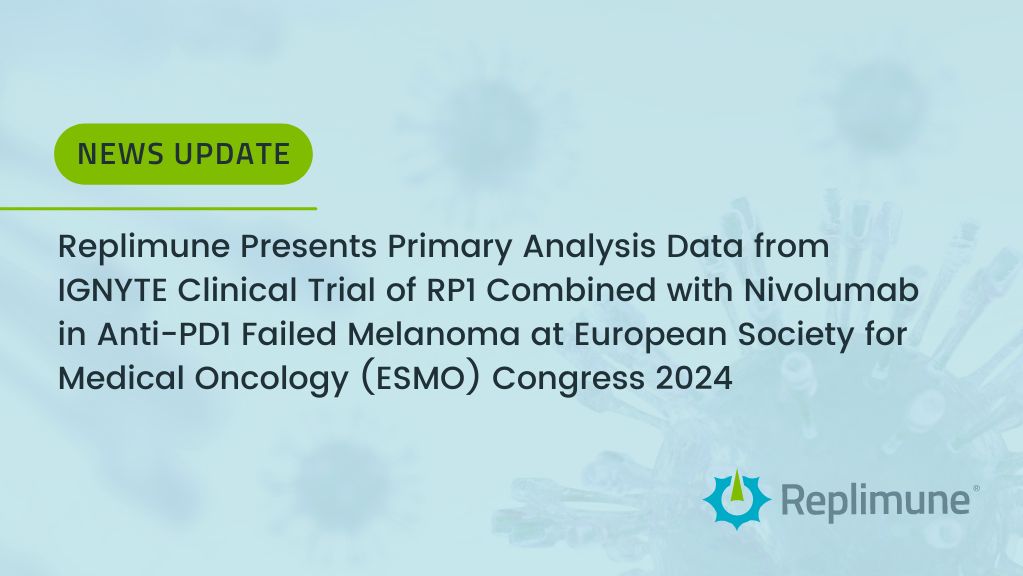 NEWS UPDATE

Replimune Presents Primary Analysis Data from IGNYTE Clinical Trial of RP1 Combined with Nivolumab in Anti-PD1 Failed Melanoma at European Society for Medical Oncology (ESMO) Congress 2024

Replimune®